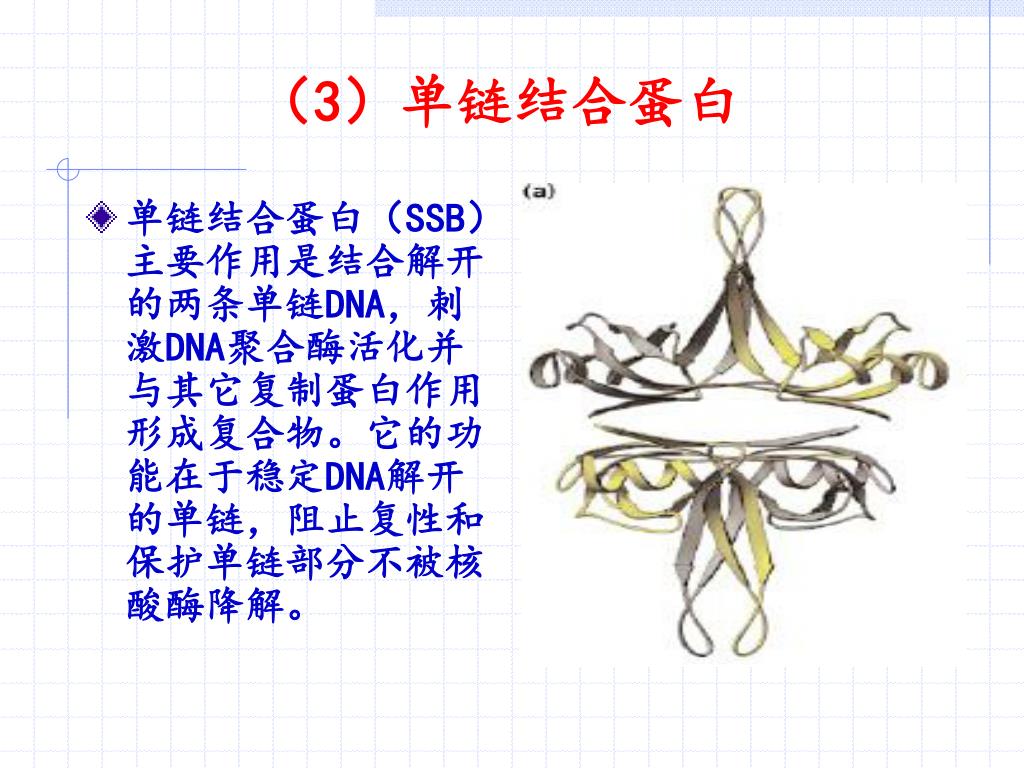 （3）单链结合蛋白

单链结合蛋白（SSB）主要作用是结合解开的两条单链DNA，刺激DNA聚合酶活化并与其它复制蛋白作用形成复合物。它的功能在于稳定DNA解开的单链，阻止复性和保护单链部分不被核酸酶降解。

(a)